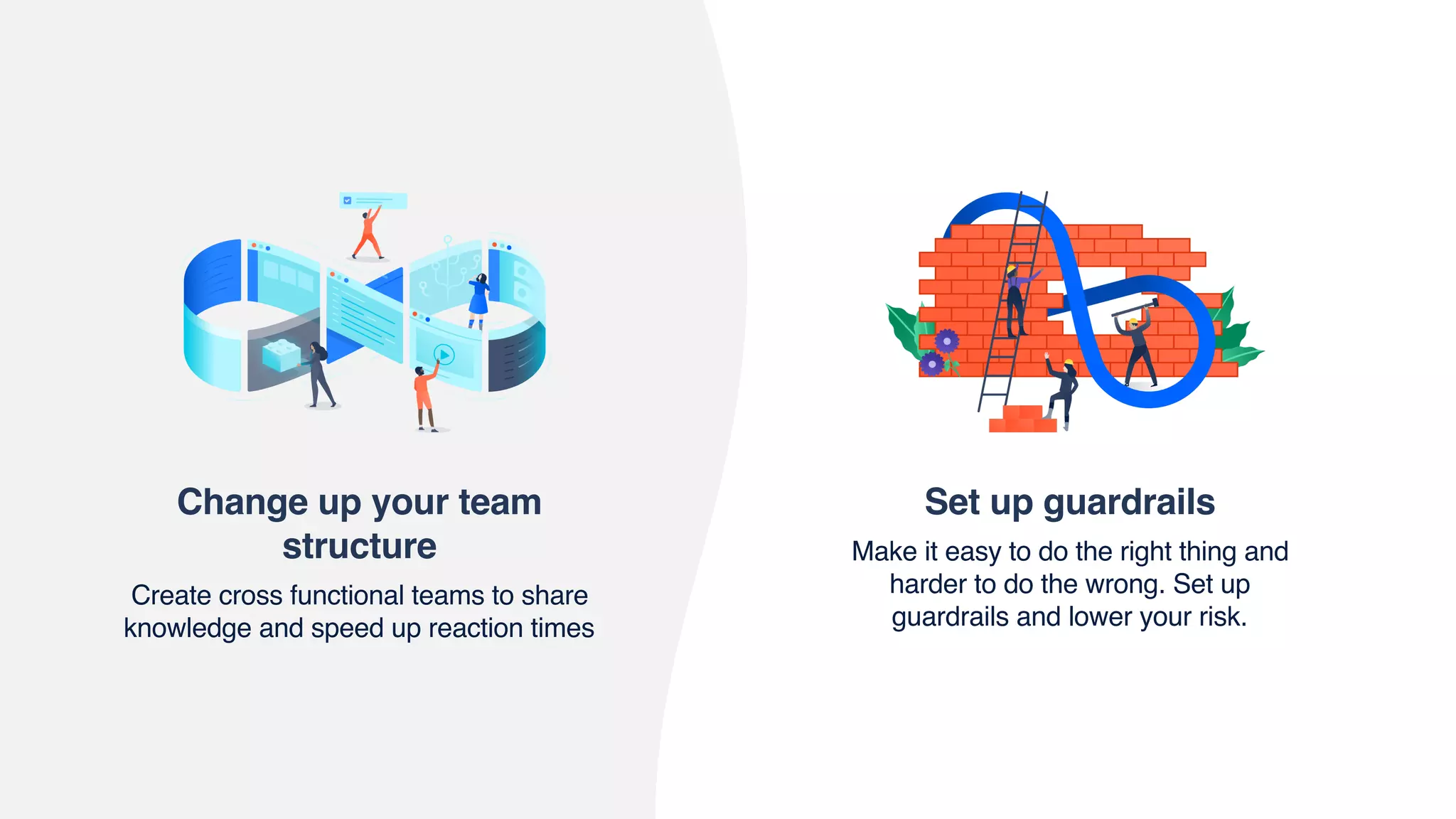 Change up your team structure

Create cross functional teams to share knowledge and speed up reaction times

Set up guardrails

Make it easy to do the right thing and harder to do the wrong. Set up guardrails and lower your risk.